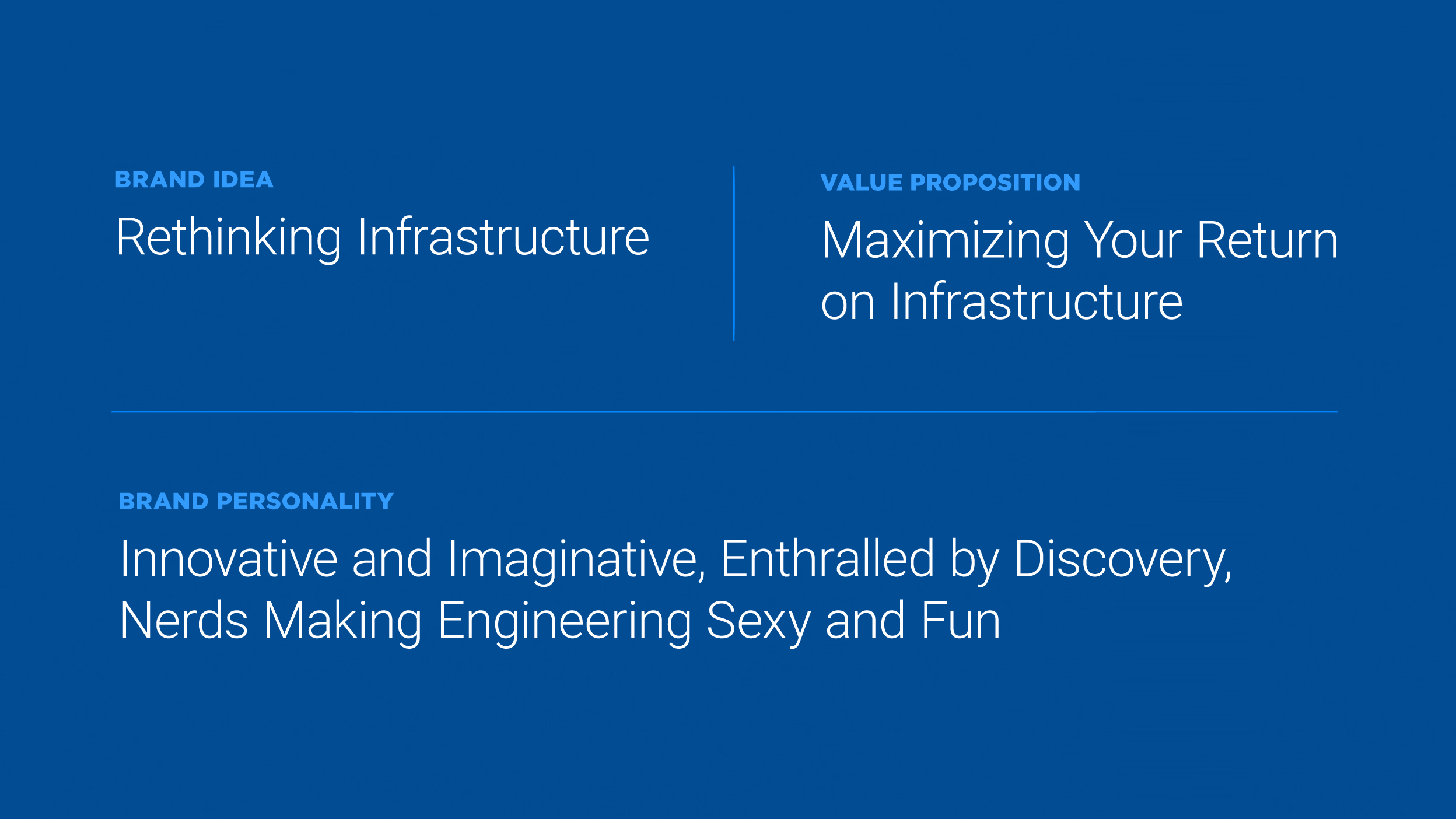 BRAND IDEA
Rethinking Infrastructure

VALUE PROPOSITION
Maximizing Your Return on Infrastructure

BRAND PERSONALITY
Innovative and Imaginative, Enthralled by Discovery, Nerds Making Engineering Sexy and Fun